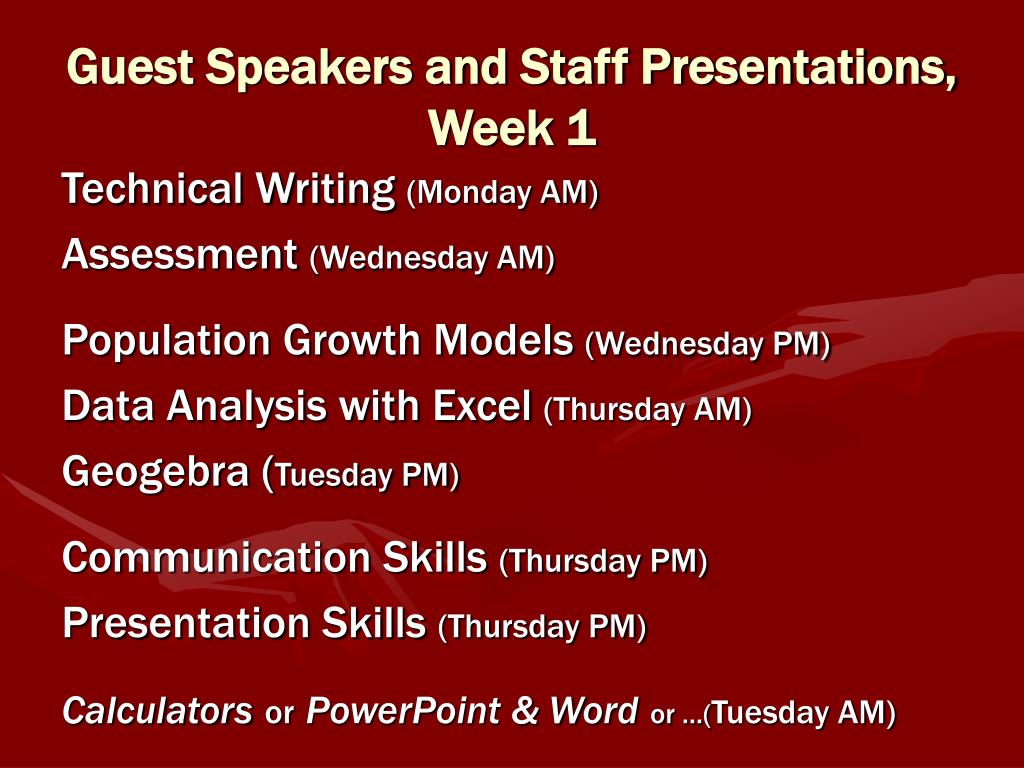 Guest Speakers and Staff Presentations, Week 1

Technical Writing (Monday AM)

Assessment (Wednesday AM)

Population Growth Models (Wednesday PM)

Data Analysis with Excel (Thursday AM)

Geogebra (Tuesday PM)

Communication Skills (Thursday PM)

Presentation Skills (Thursday PM)

Calculators or PowerPoint & Word or …(Tuesday AM)